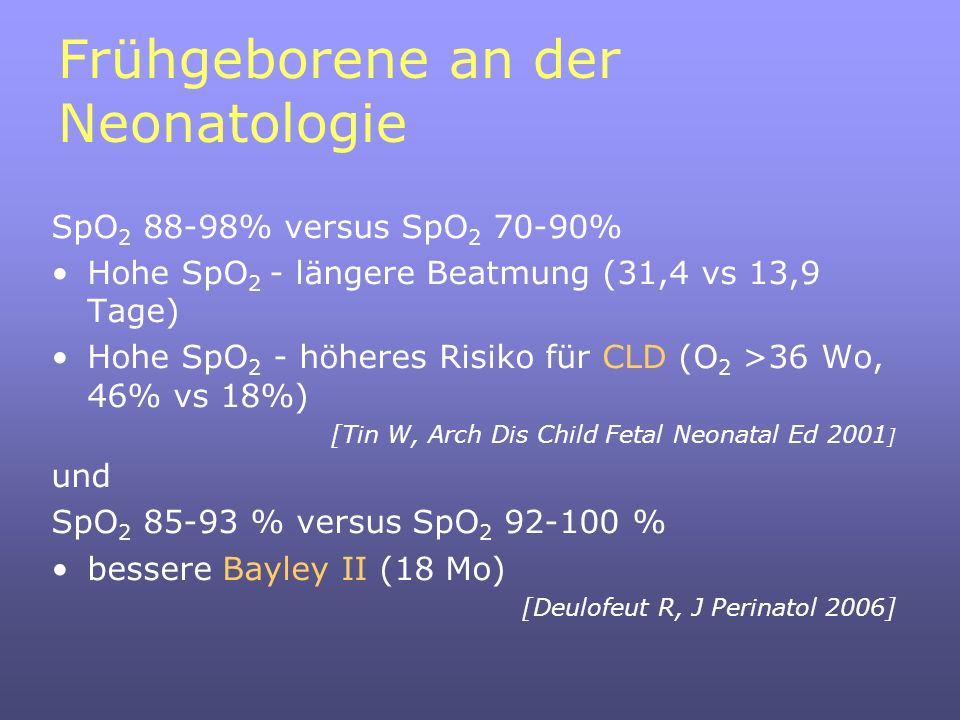 Frühgeborene an der Neonatologie

$SpO_2$ 88-98% versus $SpO_2$ 70-90%

• Hohe $SpO_2$ - längere Beatmung (31,4 vs 13,9 Tage)

• Hohe $SpO_2$ - höheres Risiko für CLD ($O_2$ >36 Wo, 46% vs 18%)

[Tin W, Arch Dis Child Fetal Neonatal Ed 2001]

und

$SpO_2$ 85-93 % versus $SpO_2$ 92-100 %

• bessere Bayley II (18 Mo)

[Deulofeut R, J Perinatol 2006]